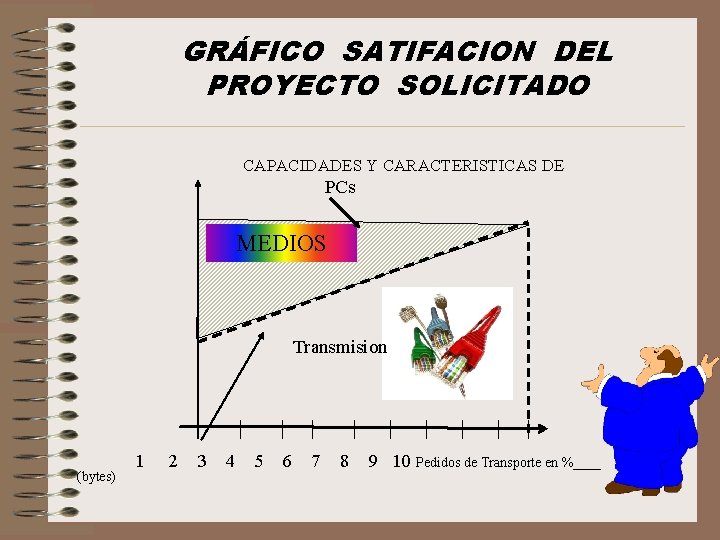 GRÁFICO SATIFACION DEL PROYECTO SOLICITADO

CAPACIDADES Y CARACTERISTICAS DE PCs

MEDIOS

Transmision

1 2 3 4 5 6 7 8 9 10 Pedidos de Transporte en %____

(bytes)